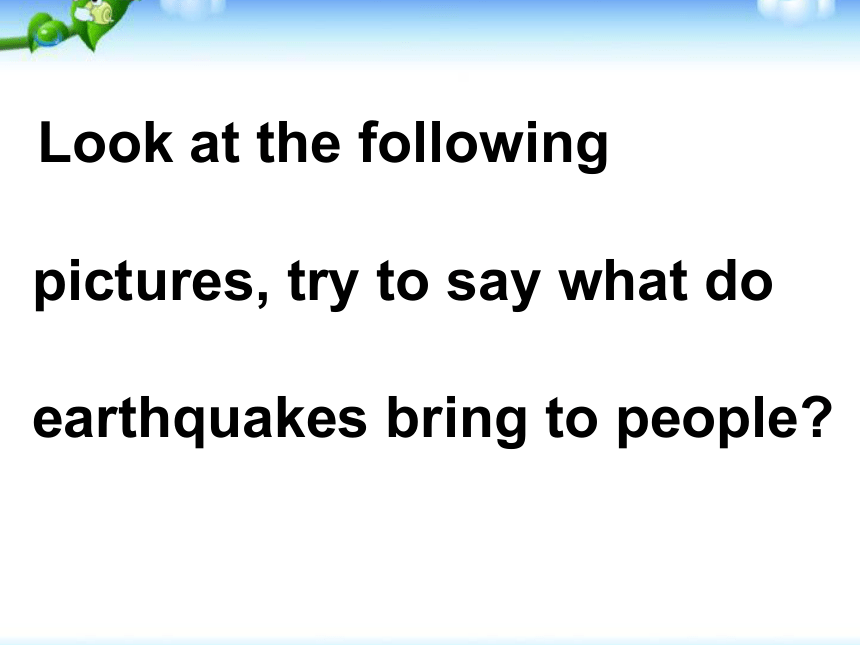 Look at the following pictures, try to say what do earthquakes bring to people?